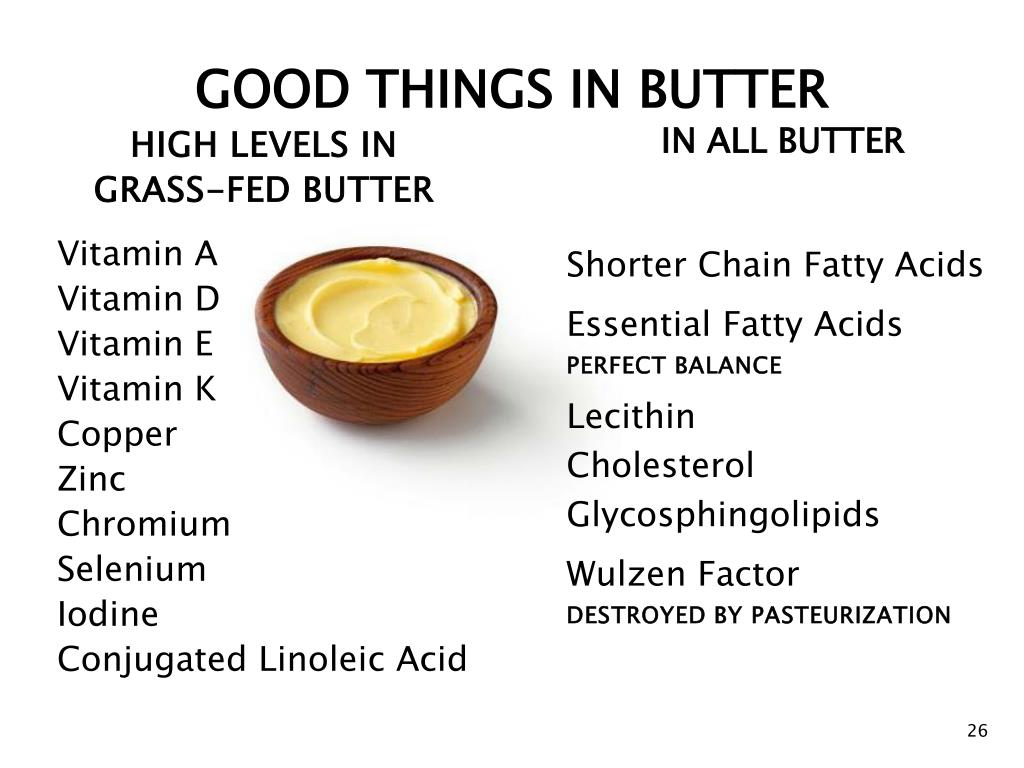 GOOD THINGS IN BUTTER

HIGH LEVELS IN GRASS-FED BUTTER

Vitamin A
Vitamin D
Vitamin E
Vitamin K
Copper
Zinc
Chromium
Selenium
Iodine
Conjugated Linoleic Acid

IN ALL BUTTER

Shorter Chain Fatty Acids
Essential Fatty Acids
PERFECT BALANCE
Lecithin
Cholesterol
Glycosphingolipids
Wulzen Factor
DESTROYED BY PASTEURIZATION

26